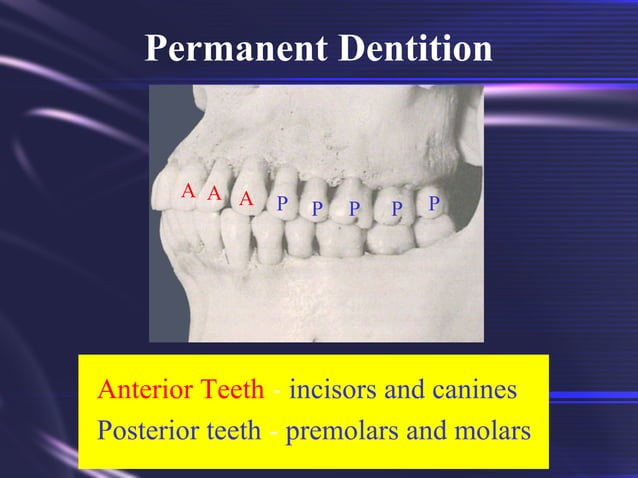 Permanent Dentition

A A A P P P P P

Anterior Teeth - incisors and canines
Posterior teeth - premolars and molars